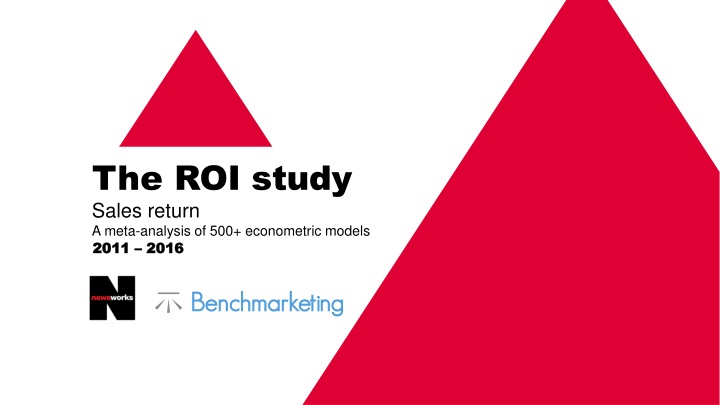 The ROI study

Sales return

A meta-analysis of 500+ econometric models

2011 – 2016

N newsworks

Benchmarketing